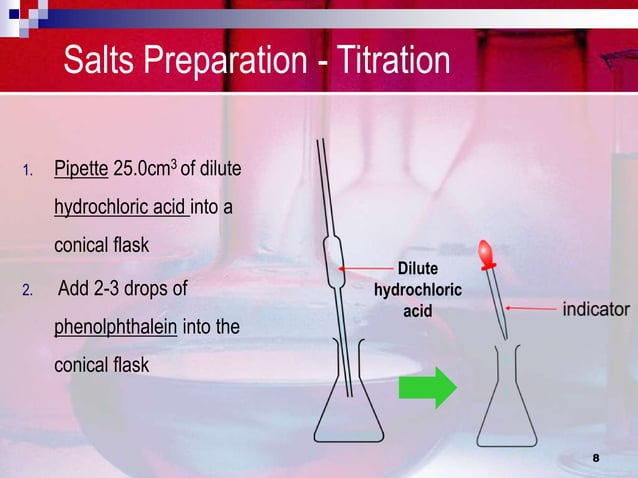 Salts Preparation - Titration

1. Pipette 25.0cm$^3$ of dilute hydrochloric acid into a conical flask

2. Add 2-3 drops of phenolphthalein into the conical flask

Dilute hydrochloric acid

indicator

8